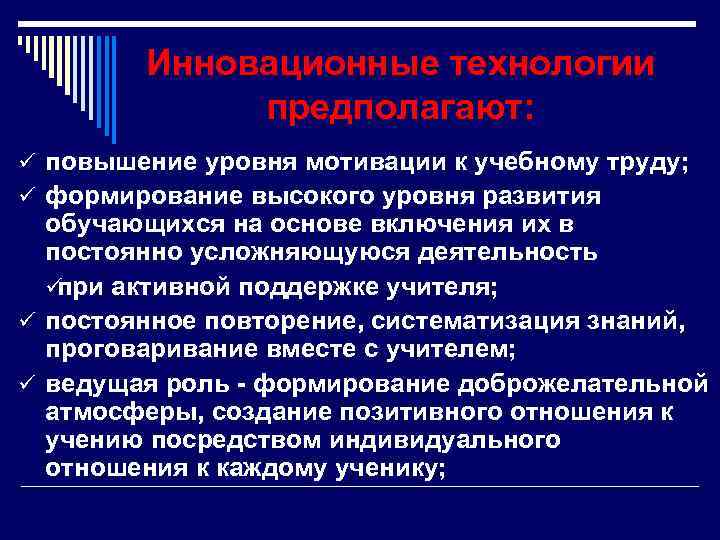 Инновационные технологии предполагают:

✓ повышение уровня мотивации к учебному труду;

✓ формирование высокого уровня развития обучающихся на основе включения их в постоянно усложняющуюся деятельность

✓при активной поддержке учителя;

✓ постоянное повторение, систематизация знаний, проговаривание вместе с учителем;

✓ ведущая роль - формирование доброжелательной атмосферы, создание позитивного отношения к учению посредством индивидуального отношения к каждому ученику;